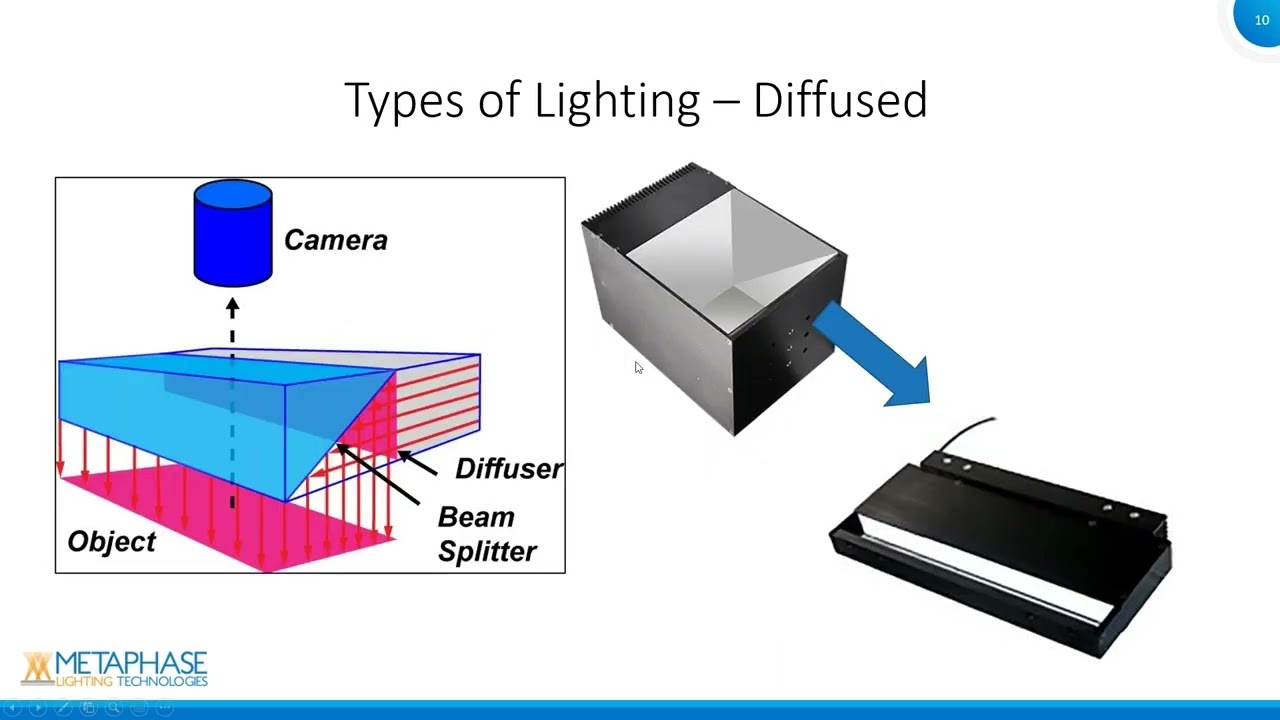 10

Types of Lighting – Diffused

Camera

Diffuser

Beam Splitter

Object

METAPHASE
LIGHTING TECHNOLOGIES